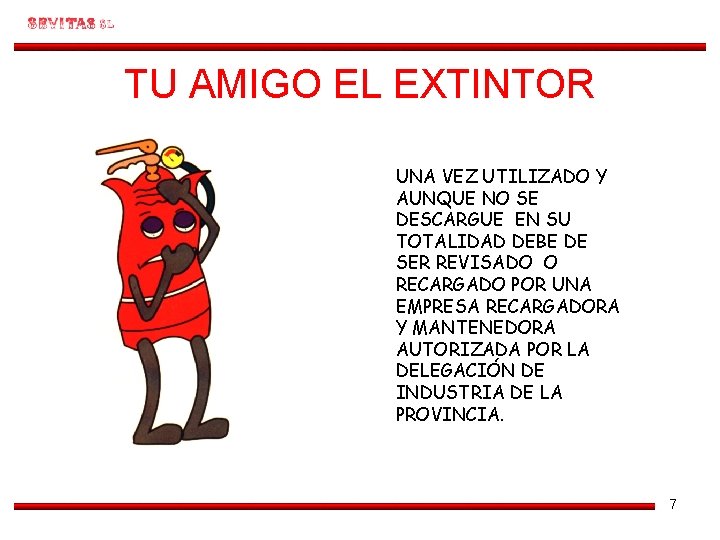 SEVITAS SL

TU AMIGO EL EXTINTOR

UNA VEZ UTILIZADO Y AUNQUE NO SE DESCARGUE EN SU TOTALIDAD DEBE DE SER REVISADO O RECARGADO POR UNA EMPRESA RECARGADORA Y MANTENEDORA AUTORIZADA POR LA DELEGACIÓN DE INDUSTRIA DE LA PROVINCIA.

7